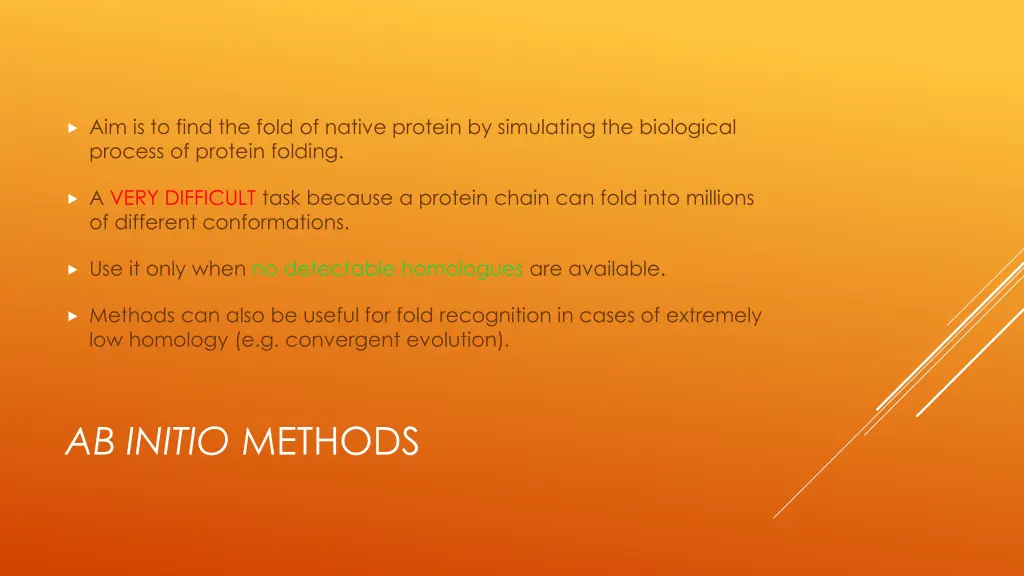 Aim is to find the fold of native protein by simulating the biological process of protein folding.

A VERY DIFFICULT task because a protein chain can fold into millions of different conformations.

Use it only when no detectable homologues are available.

Methods can also be useful for fold recognition in cases of extremely low homology (e.g. convergent evolution).

AB INITIO METHODS